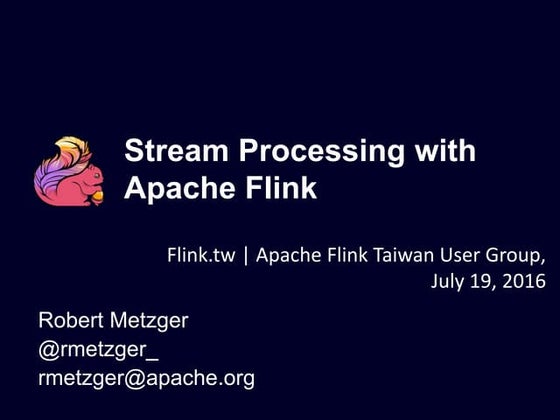 Stream Processing with Apache Flink

Flink.tw | Apache Flink Taiwan User Group, July 19, 2016

Robert Metzger
@rmetzger_
rmetzger@apache.org